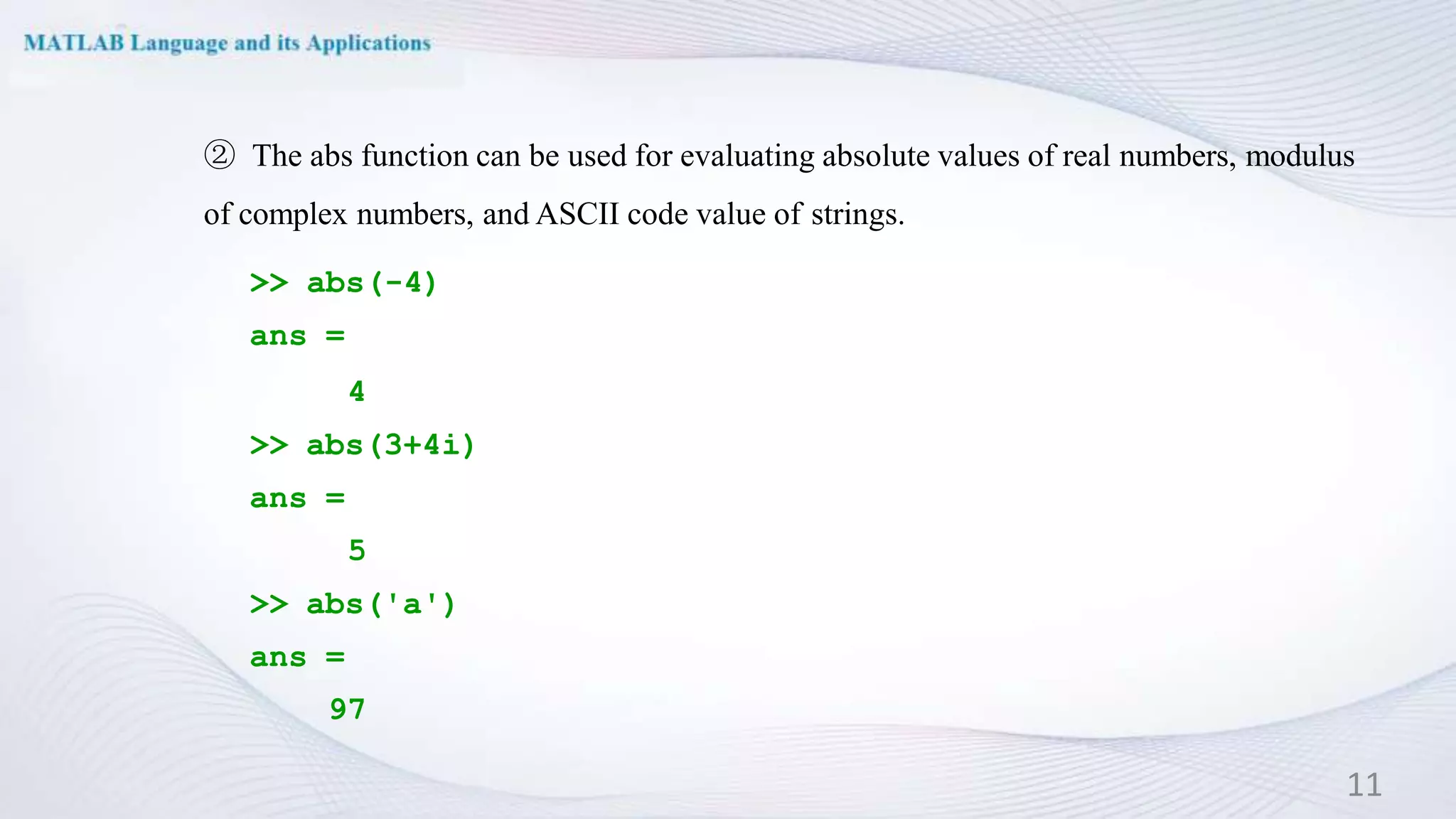 MATLAB Language and its Applications

② The abs function can be used for evaluating absolute values of real numbers, modulus of complex numbers, and ASCII code value of strings.

>> abs(-4)

ans =

4

>> abs(3+4i)

ans =

5

>> abs('a')

ans =

97

11